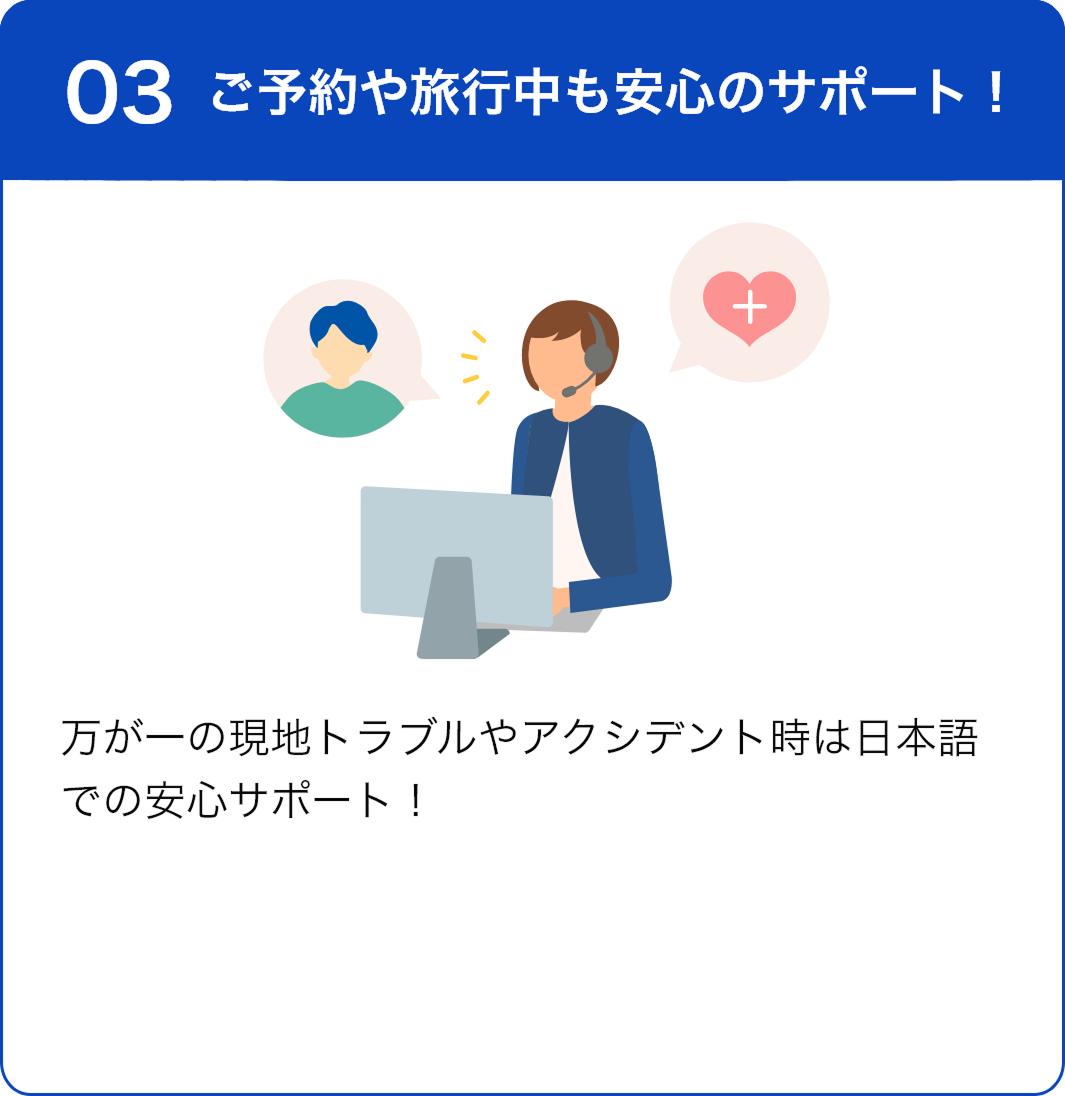 03 ご予約や旅行中も安心のサポート！

万が一の現地トラブルやアクシデント時は日本語での安心サポート！